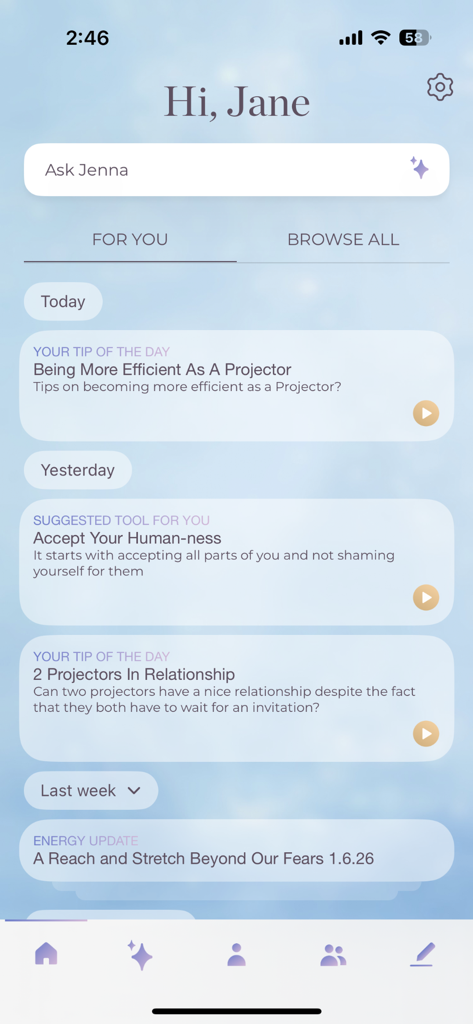 2:46

58

Hi, Jane

Ask Jenna

FOR YOU

BROWSE ALL

Today

YOUR TIP OF THE DAY
Being More Efficient As A Projector
Tips on becoming more efficient as a Projector?

Yesterday

SUGGESTED TOOL FOR YOU
Accept Your Human-ness
It starts with accepting all parts of you and not shaming yourself for them

YOUR TIP OF THE DAY
2 Projectors In Relationship
Can two projectors have a nice relationship despite the fact that they both have to wait for an invitation?

Last week

ENERGY UPDATE
A Reach and Stretch Beyond Our Fears 1.6.26